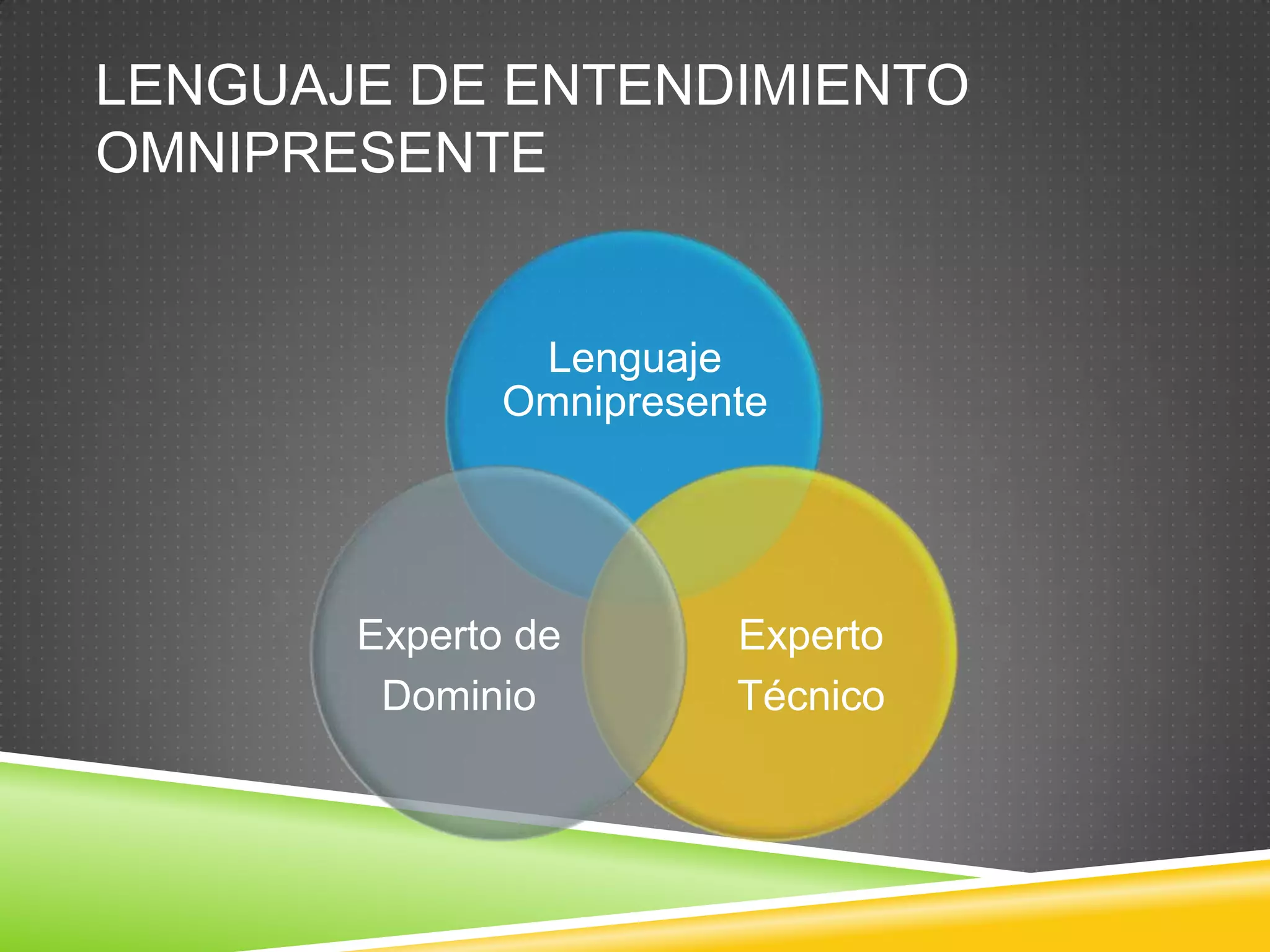 LENGUAJE DE ENTENDIMIENTO OMNIPRESENTE

Lenguaje Omnipresente

Experto de Dominio

Experto Técnico